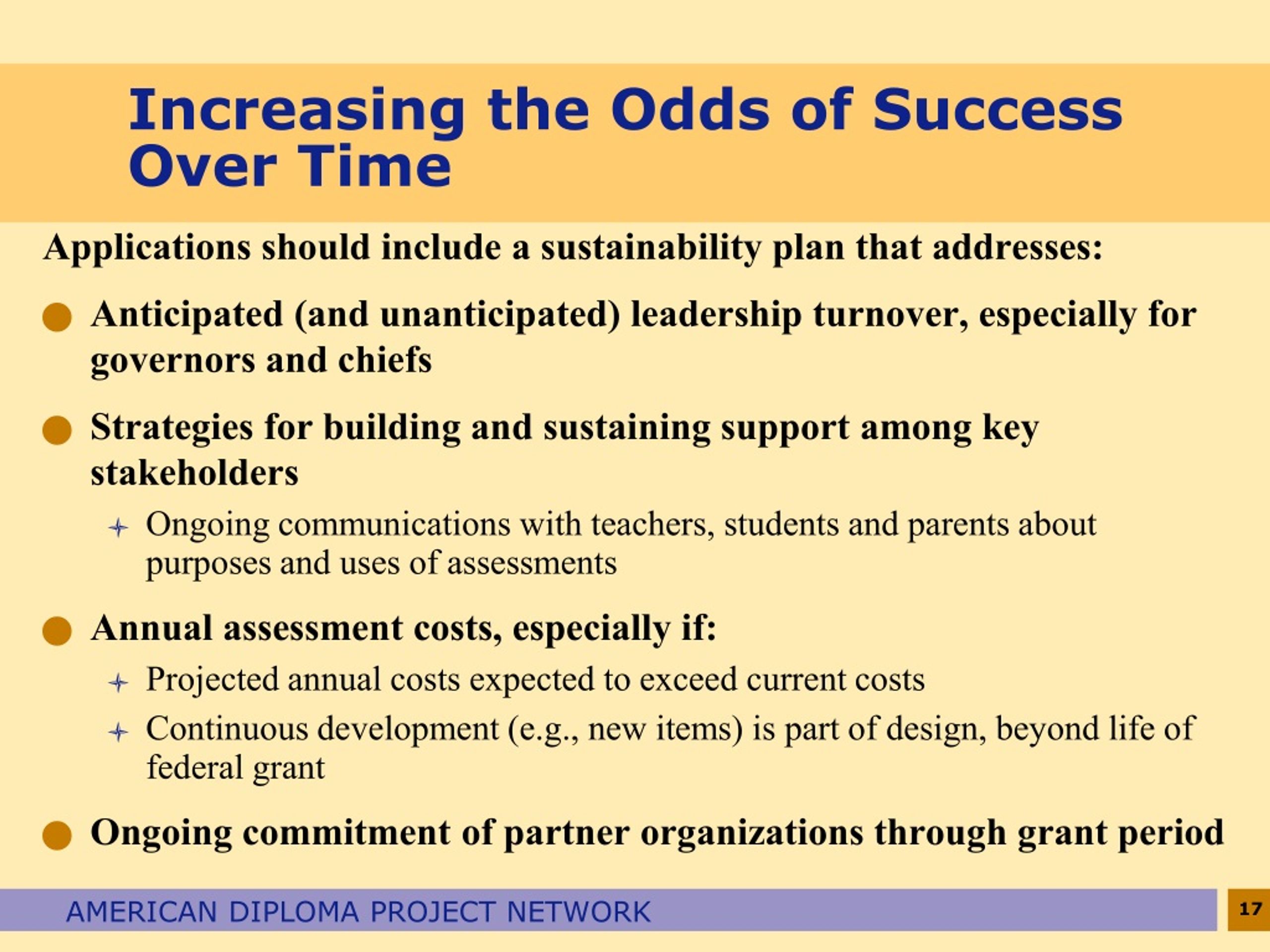 Increasing the Odds of Success Over Time

Applications should include a sustainability plan that addresses:

Anticipated (and unanticipated) leadership turnover, especially for governors and chiefs

Strategies for building and sustaining support among key stakeholders

Ongoing communications with teachers, students and parents about purposes and uses of assessments

Annual assessment costs, especially if:

Projected annual costs expected to exceed current costs

Continuous development (e.g., new items) is part of design, beyond life of federal grant

Ongoing commitment of partner organizations through grant period

AMERICAN DIPLOMA PROJECT NETWORK

17